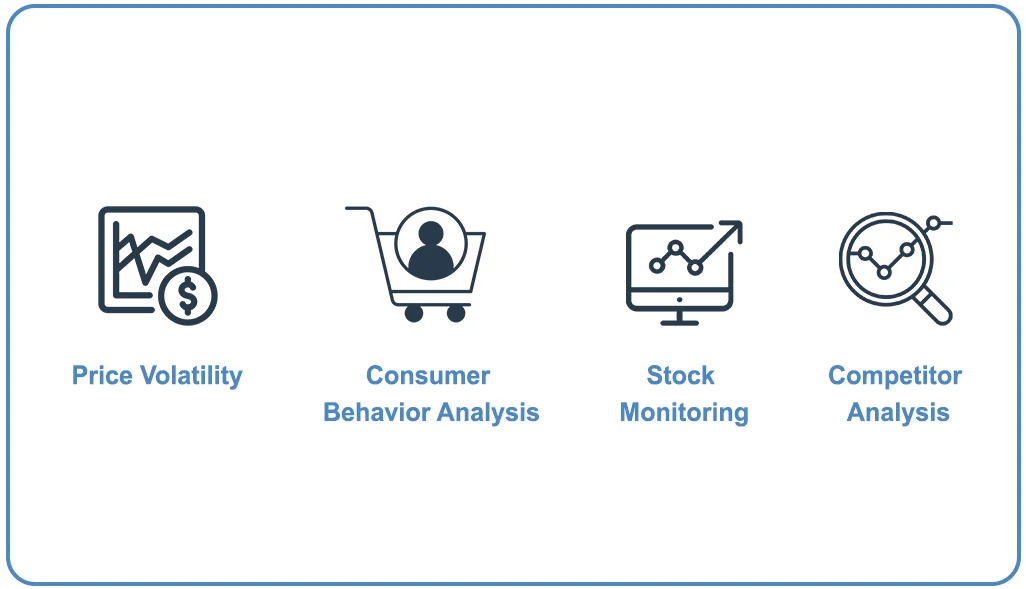 Price Volatility

Consumer Behavior Analysis

Stock Monitoring

Competitor Analysis